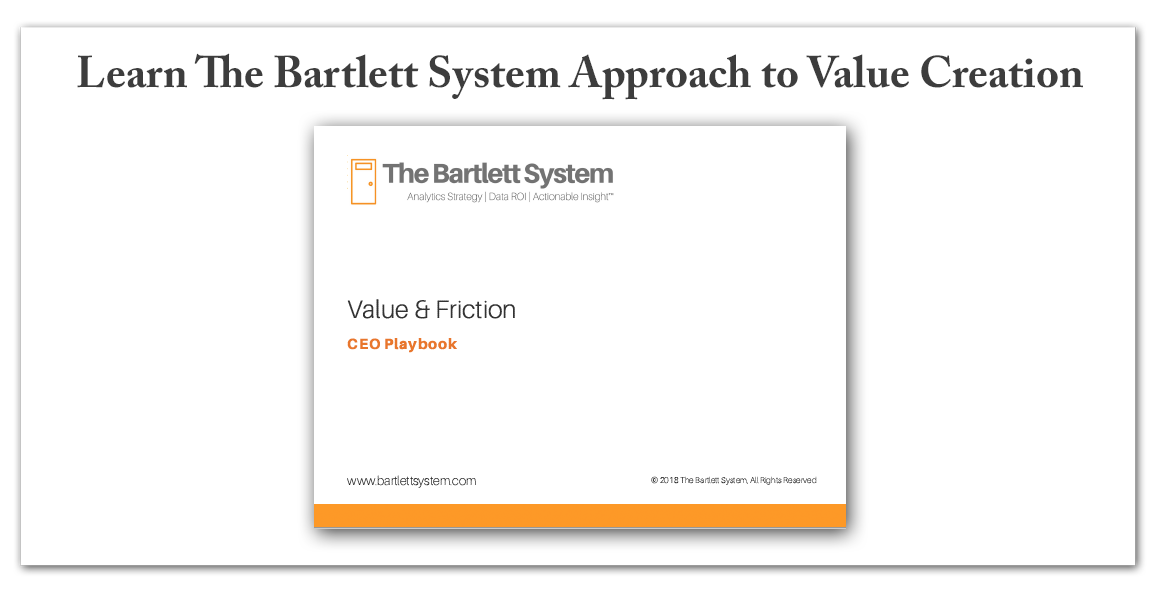 Learn The Bartlett System Approach to Value Creation

The Bartlett System
Analytics Strategy | Data ROI | Actionable Insight™

Value & Friction

CEO Playbook

www.bartlettsystem.com

© 2018 The Bartlett System, All Rights Reserved